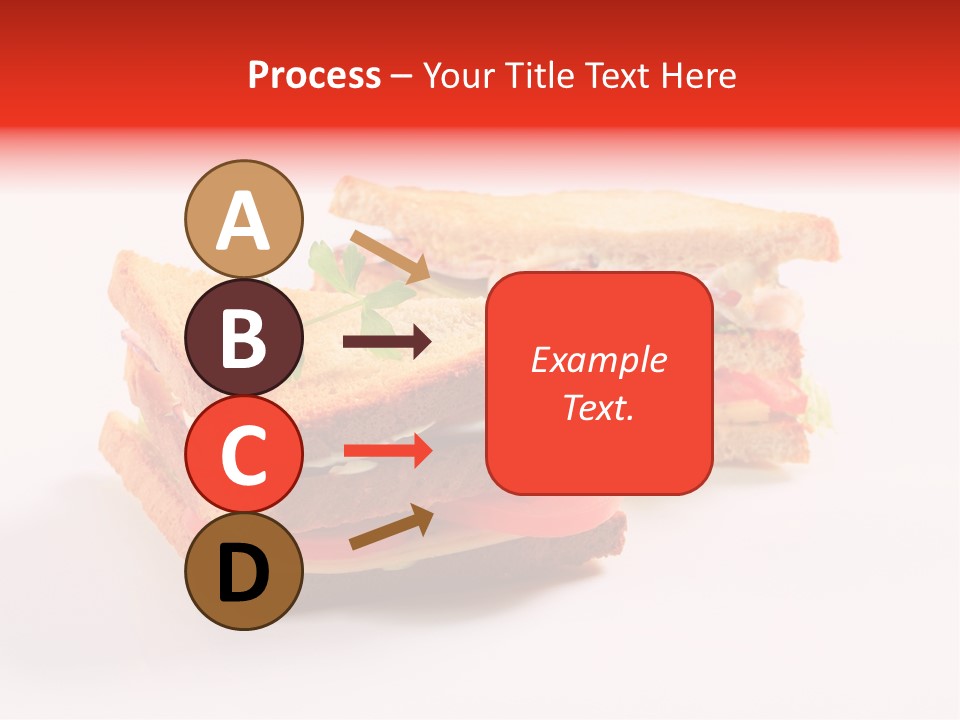 Process – Your Title Text Here

A

B

C

D

Example Text.